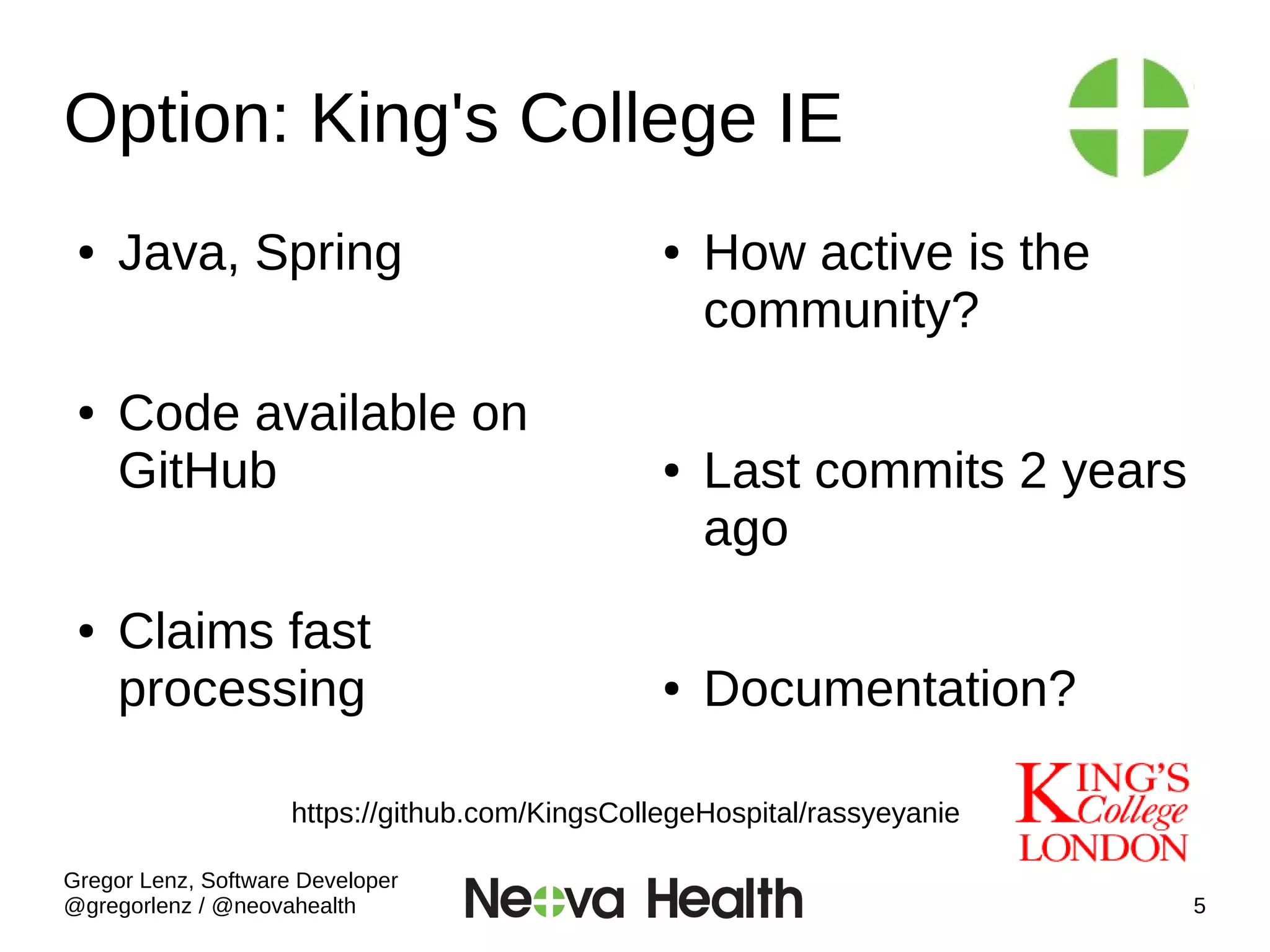 Option: King's College IE

• Java, Spring

• Code available on GitHub

• Claims fast processing

• How active is the community?

• Last commits 2 years ago

• Documentation?

https://github.com/KingsCollegeHospital/rassyeyanie

KING'S College LONDON

Gregor Lenz, Software Developer
@gregorlenz / @neovahealth

Neova Health

5